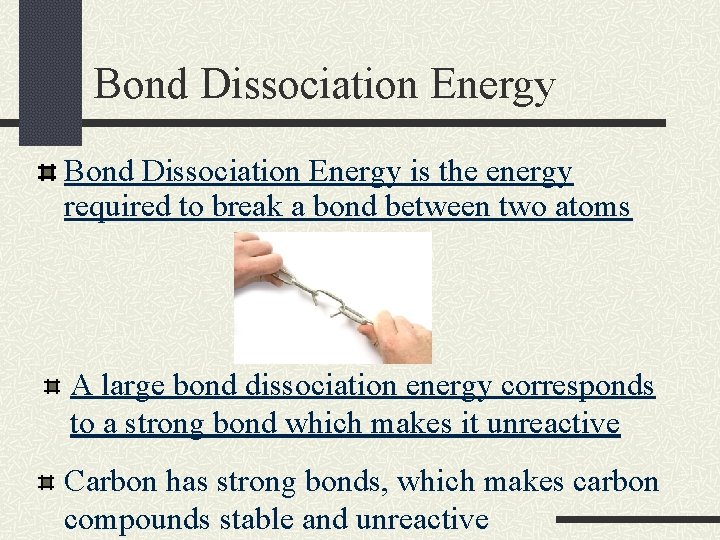 Bond Dissociation Energy

Bond Dissociation Energy is the energy required to break a bond between two atoms

A large bond dissociation energy corresponds to a strong bond which makes it unreactive

Carbon has strong bonds, which makes carbon compounds stable and unreactive